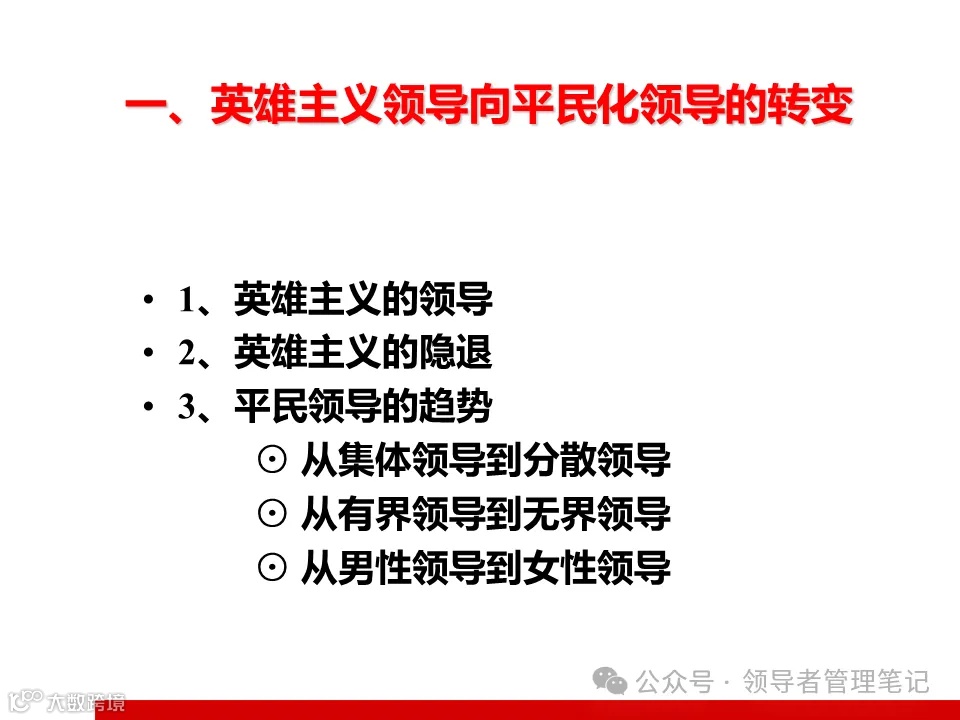 一、英雄主义领导向平民化领导的转变

• 1、英雄主义的领导
• 2、英雄主义的隐退
• 3、平民领导的趋势
⊙ 从集体领导到分散领导
⊙ 从有界领导到无界领导
⊙ 从男性领导到女性领导

公众号 · 领导者管理笔记

大数跨境